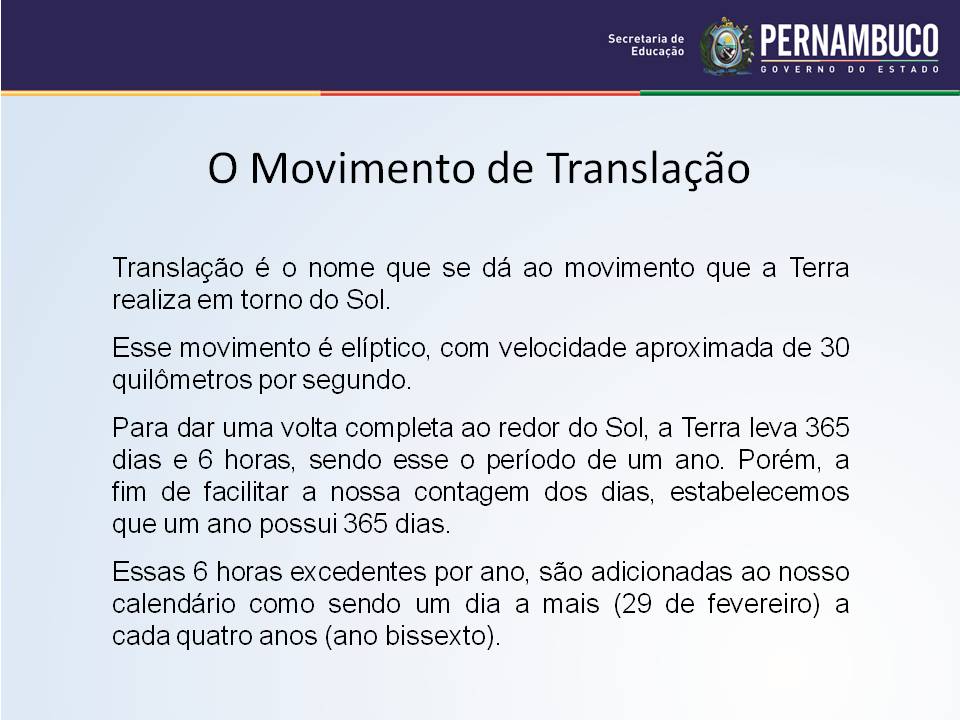 Secretaria de Educação
PERNAMBUCO
GOVERNO DO ESTADO

O Movimento de Translação

Translação é o nome que se dá ao movimento que a Terra realiza em torno do Sol.

Esse movimento é elíptico, com velocidade aproximada de 30 quilômetros por segundo.

Para dar uma volta completa ao redor do Sol, a Terra leva 365 dias e 6 horas, sendo esse o período de um ano. Porém, a fim de facilitar a nossa contagem dos dias, estabelecemos que um ano possui 365 dias.

Essas 6 horas excedentes por ano, são adicionadas ao nosso calendário como sendo um dia a mais (29 de fevereiro) a cada quatro anos (ano bissexto).